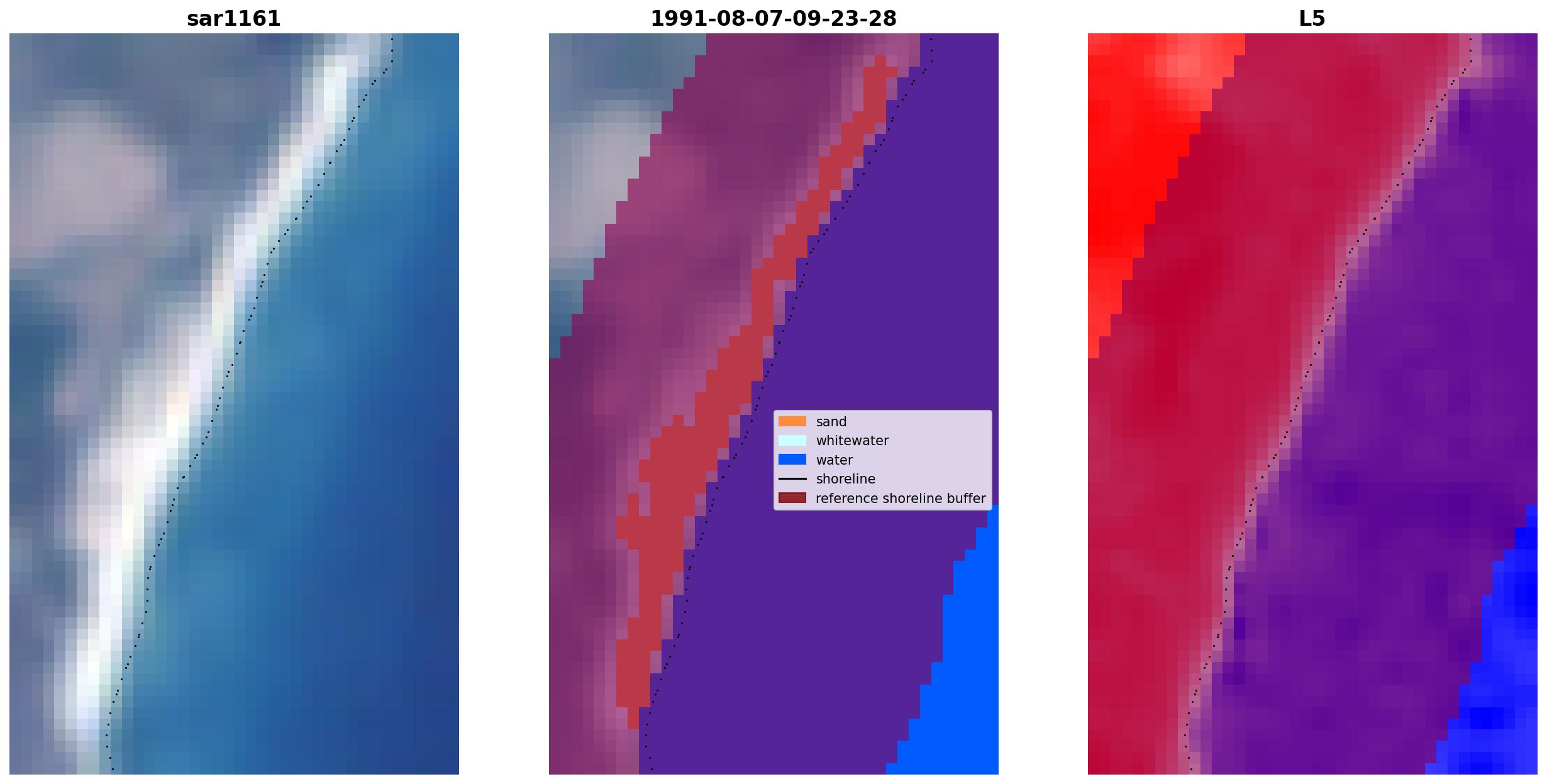 sar1161

1991-08-07-09-23-28

sand
whitewater
water
shoreline
reference shoreline buffer

L5